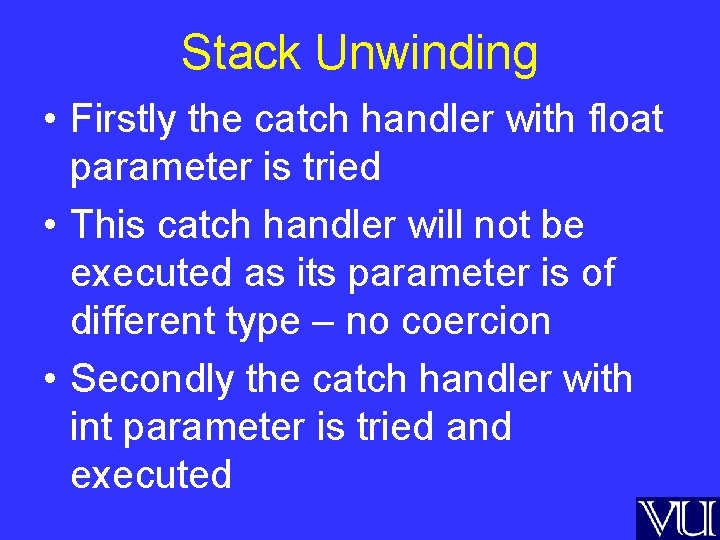 Stack Unwinding

• Firstly the catch handler with float parameter is tried

• This catch handler will not be executed as its parameter is of different type – no coercion

• Secondly the catch handler with int parameter is tried and executed

VU